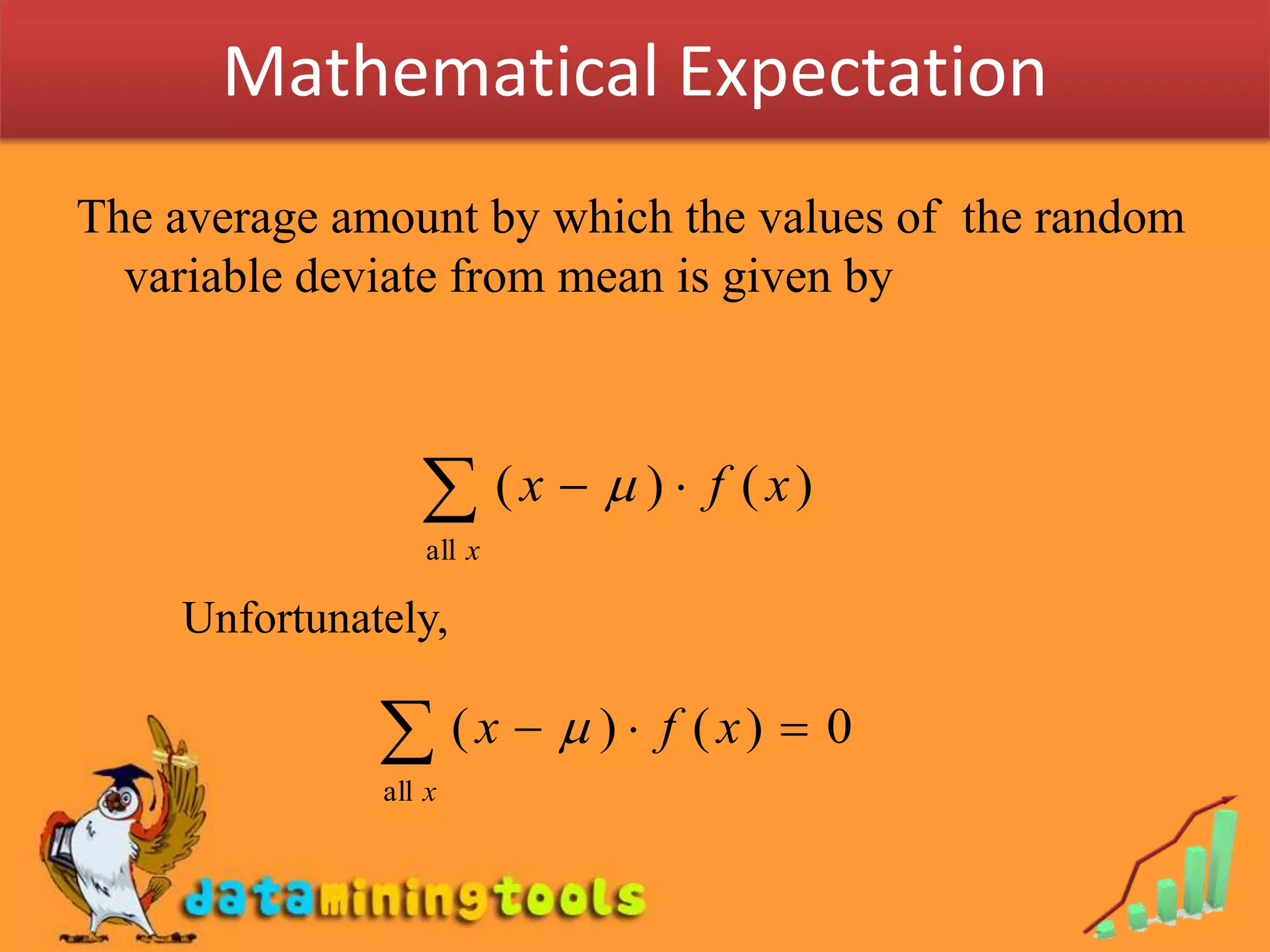 Mathematical Expectation

The average amount by which the values of the random variable deviate from mean is given by

$\sum_{\text{all } x} (x - \mu) \cdot f(x)$

Unfortunately,

$\sum_{\text{all } x} (x - \mu) \cdot f(x) = 0$

dataminingtools